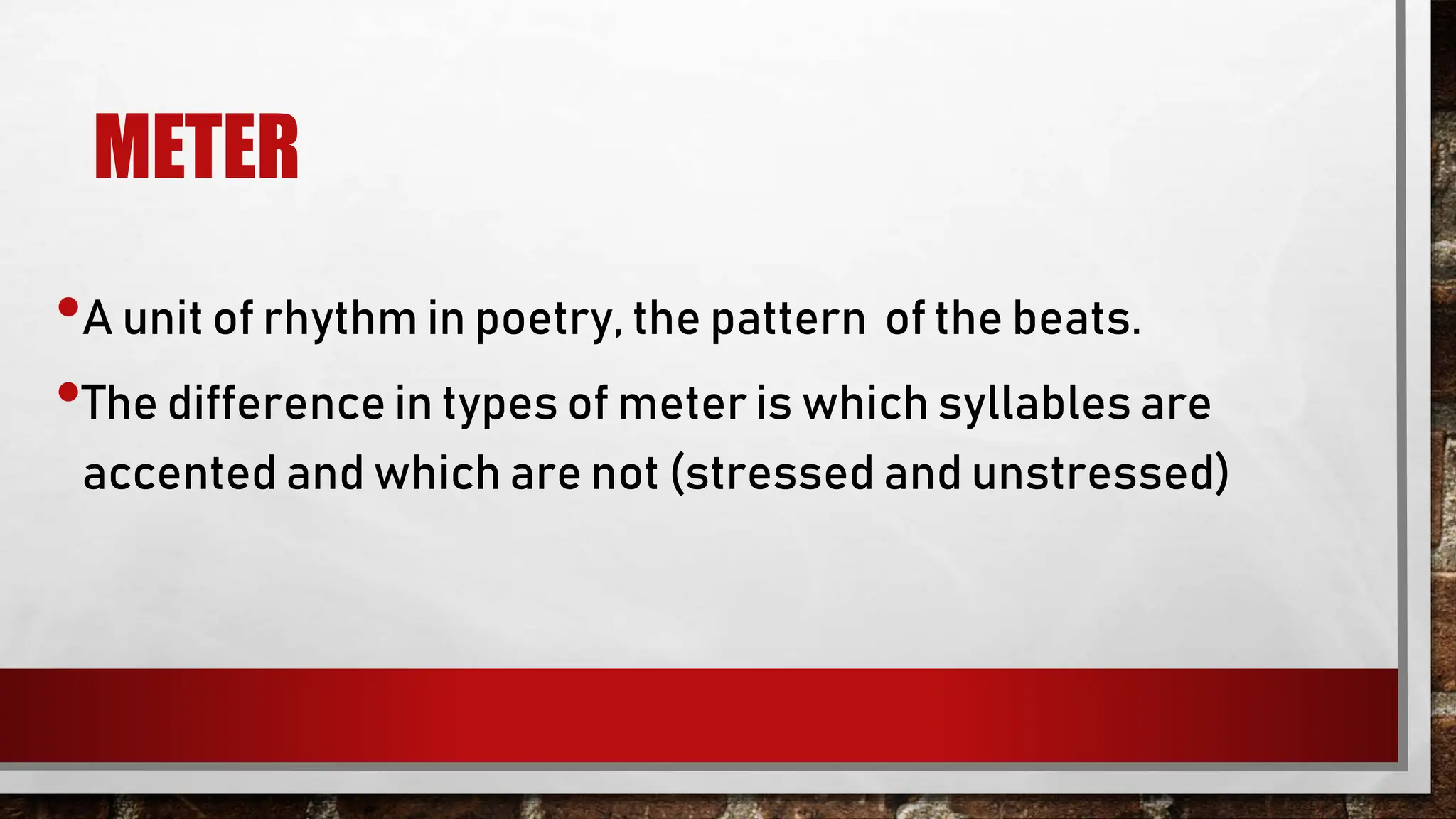 METER

• A unit of rhythm in poetry, the pattern of the beats.

• The difference in types of meter is which syllables are accented and which are not (stressed and unstressed)